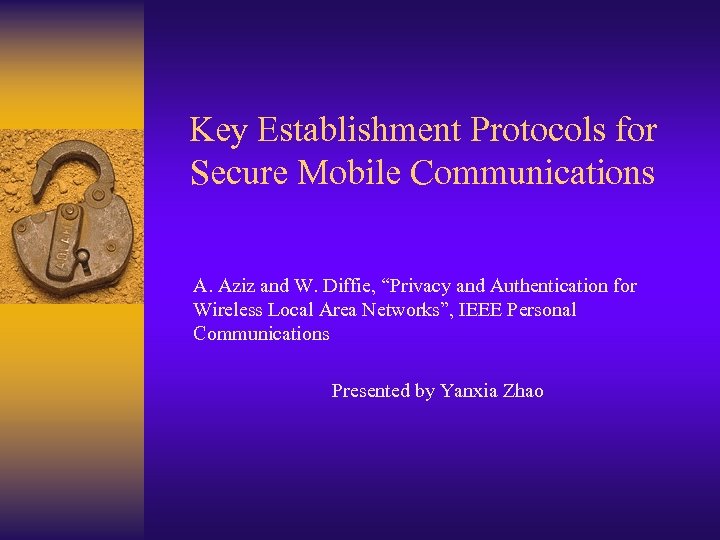 Key Establishment Protocols for Secure Mobile Communications

A. Aziz and W. Diffie, “Privacy and Authentication for Wireless Local Area Networks”, IEEE Personal Communications

Presented by Yanxia Zhao